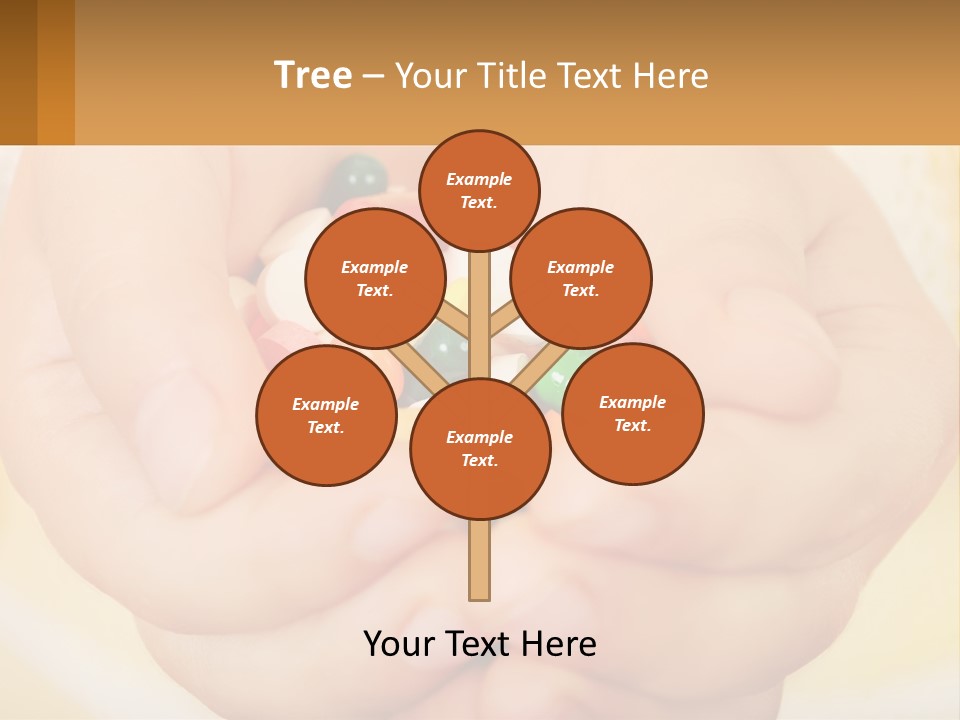 Tree – Your Title Text Here

Example Text.

Example Text.

Example Text.

Example Text.

Example Text.

Example Text.

Your Text Here